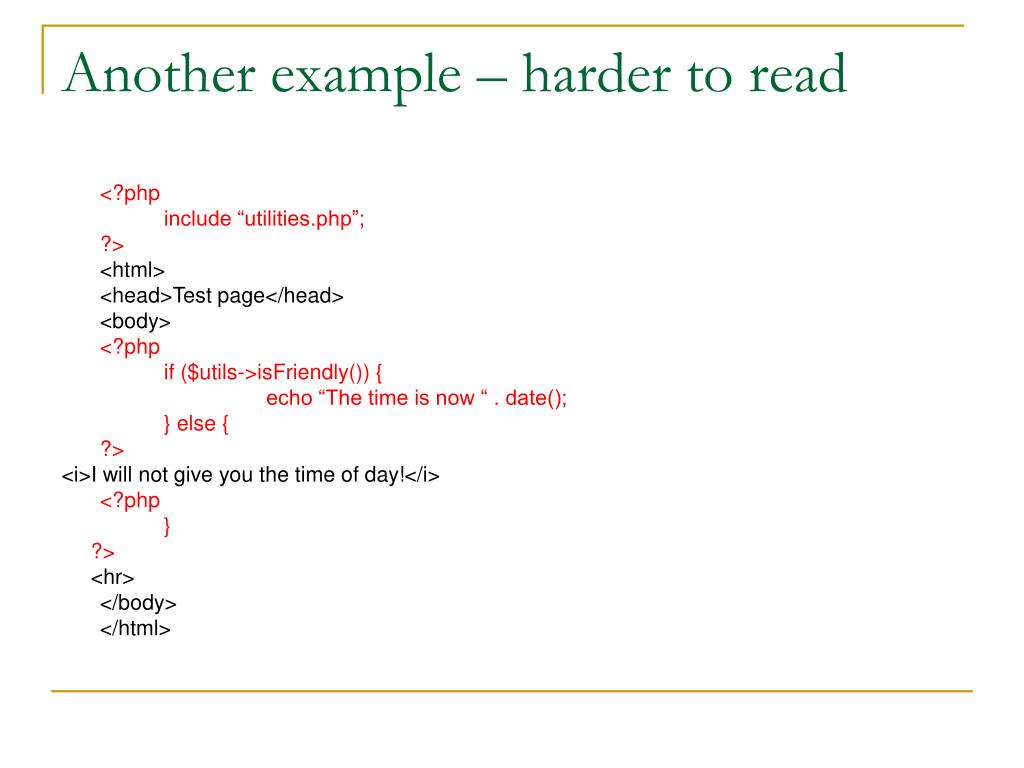 Another example – harder to read

<?php
include “utilities.php”;
?>
<html>
<head>Test page</head>
<body>
<?php
if ($utils->isFriendly()) {
echo “The time is now “ . date();
} else {
?>
<i>I will not give you the time of day!</i>
<?php
}
?>
<hr>
</body>
</html>